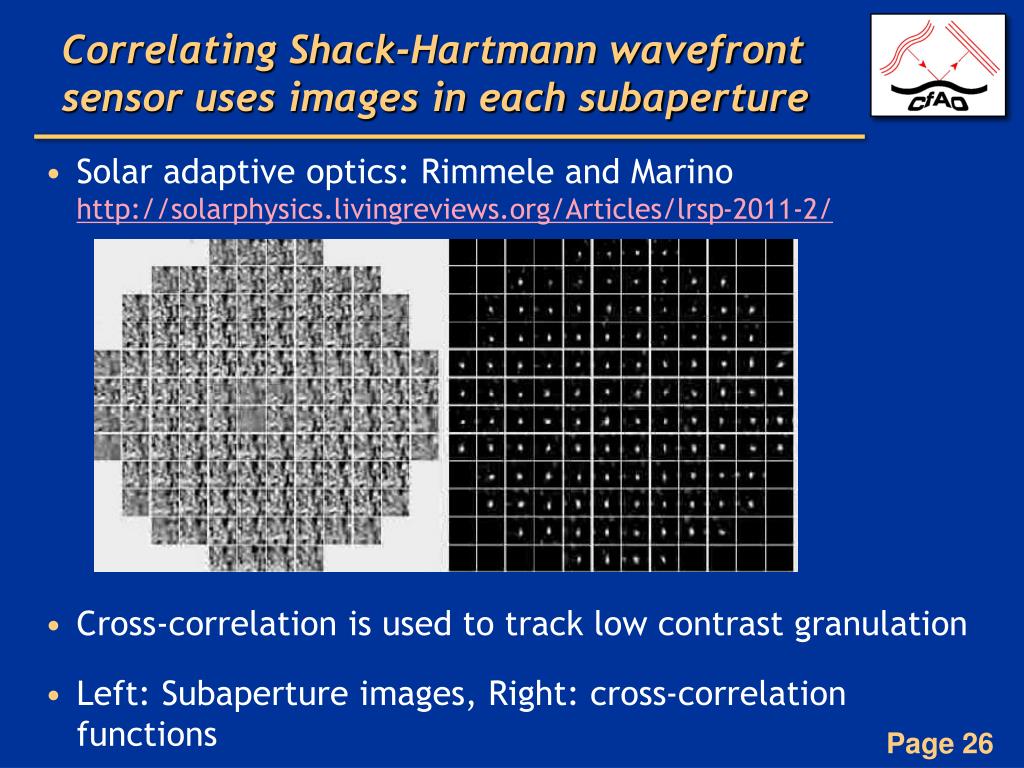 Correlating Shack-Hartmann wavefront sensor uses images in each subaperture

CfAO

• Solar adaptive optics: Rimmele and Marino http://solarphysics.livingreviews.org/Articles/lrsp-2011-2/

• Cross-correlation is used to track low contrast granulation

• Left: Subaperture images, Right: cross-correlation functions

Page 26